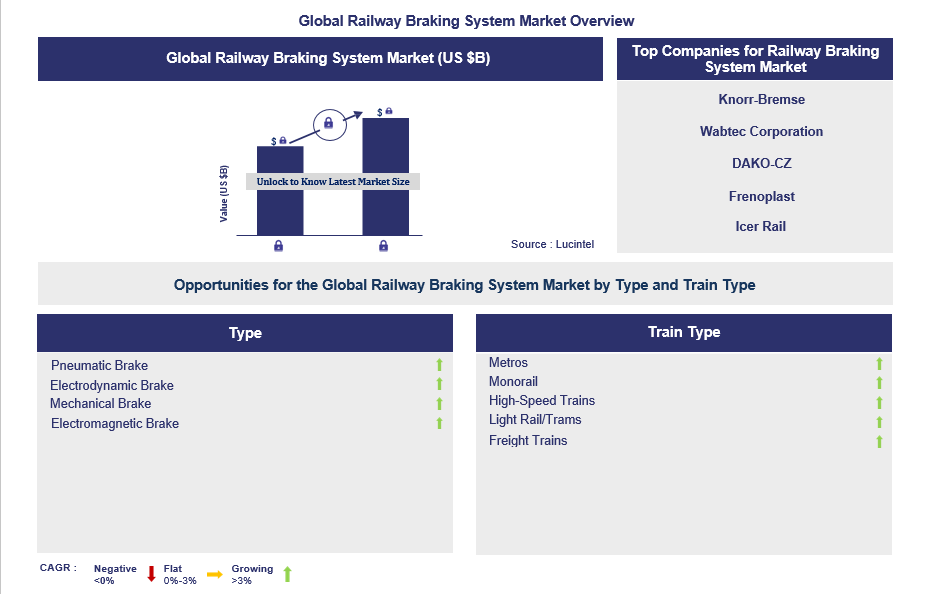 Global Railway Braking System Market Overview

Global Railway Braking System Market (US $B)

Value (US $B)

$

$

Unlock to Know Latest Market Size

Source : Lucintel

Top Companies for Railway Braking System Market

Knorr-Bremse

Wabtec Corporation

DAKO-CZ

Frenoplast

Icer Rail

Opportunities for the Global Railway Braking System Market by Type and Train Type

Type

Pneumatic Brake
Electrodynamic Brake
Mechanical Brake
Electromagnetic Brake

Train Type

Metros
Monorail
High-Speed Trains
Light Rail/Trams
Freight Trains

CAGR : Negative <0% Flat 0%-3% Growing >3%